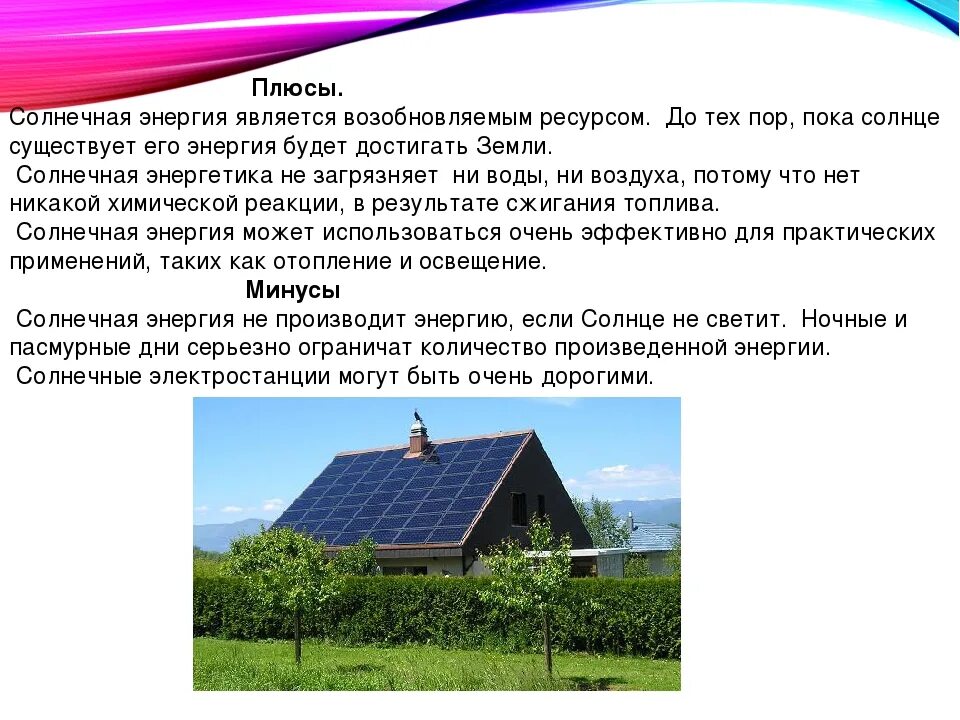 Плюсы.
Солнечная энергия является возобновляемым ресурсом. До тех пор, пока солнце существует его энергия будет достигать Земли.
Солнечная энергетика не загрязняет ни воды, ни воздуха, потому что нет никакой химической реакции, в результате сжигания топлива.
Солнечная энергия может использоваться очень эффективно для практических применений, таких как отопление и освещение.
Минусы
Солнечная энергия не производит энергию, если Солнце не светит. Ночные и пасмурные дни серьезно ограничат количество произведенной энергии.
Солнечные электростанции могут быть очень дорогими.